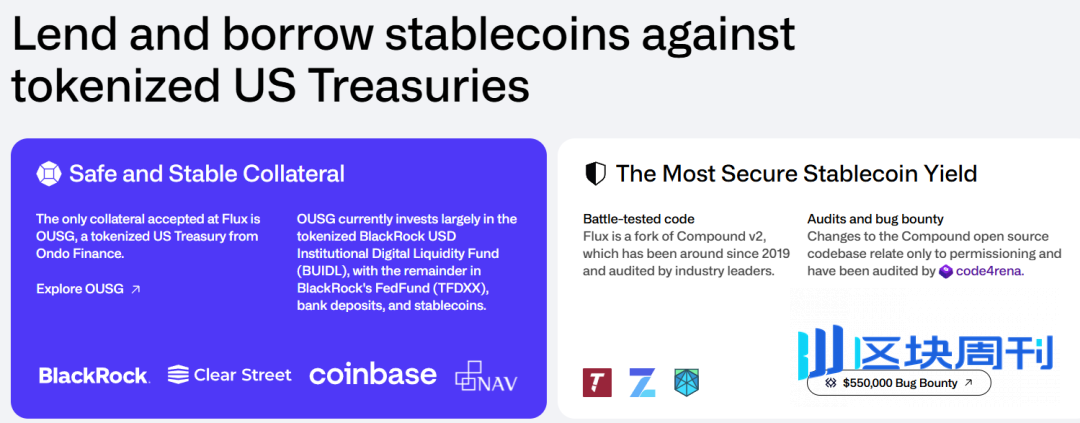 Lend and borrow stablecoins against tokenized US Treasuries

Safe and Stable Collateral

The only collateral accepted at Flux is OUSG, a tokenized US Treasury from Ondo Finance.

Explore OUSG ↗

OUSG currently invests largely in the tokenized BlackRock USD Institutional Digital Liquidity Fund (BUIDL), with the remainder in BlackRock's FedFund (TFDXX), bank deposits, and stablecoins.

BlackRock. Clear Street coinbase NAV

The Most Secure Stablecoin Yield

Battle-tested code
Flux is a fork of Compound v2, which has been around since 2019 and audited by industry leaders.

Audits and bug bounty
Changes to the Compound open source codebase relate only to permissioning and have been audited by code4rena.

区块周刊

$550,000 Bug Bounty ↗